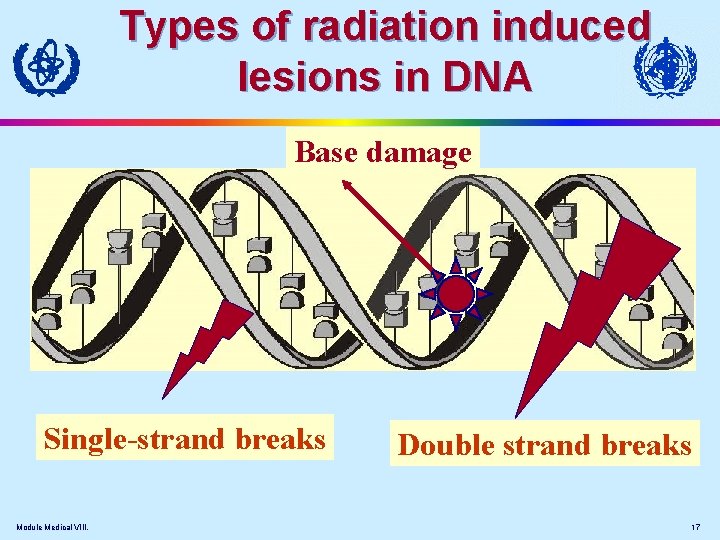 Types of radiation induced lesions in DNA

Base damage

Single-strand breaks

Double strand breaks

Module Medical VIII.

17